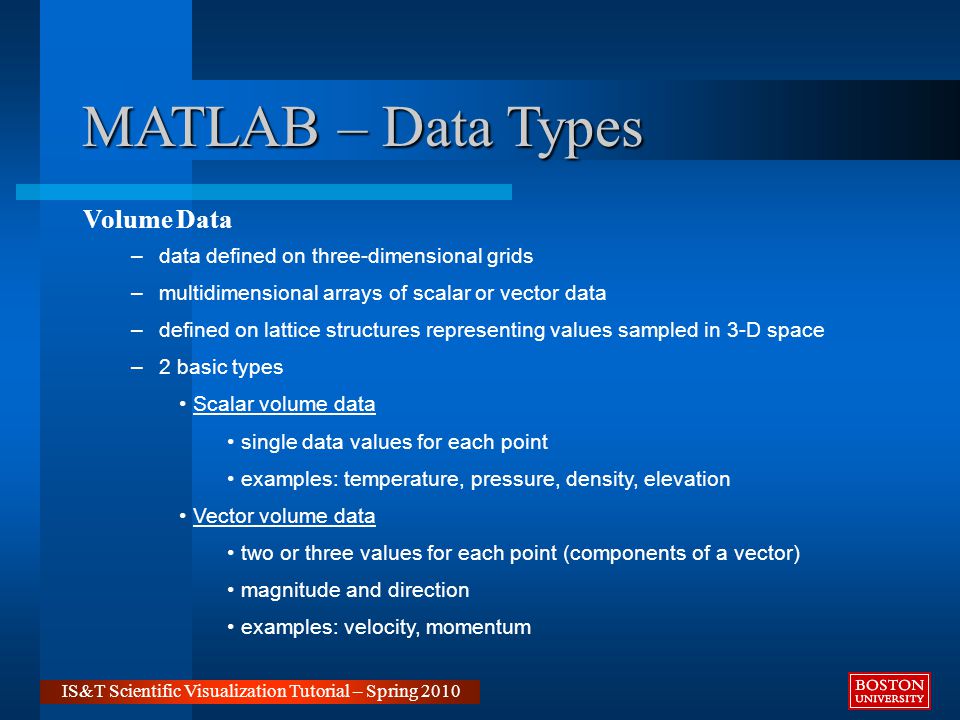 MATLAB – Data Types

Volume Data

– data defined on three-dimensional grids

– multidimensional arrays of scalar or vector data

– defined on lattice structures representing values sampled in 3-D space

– 2 basic types

• Scalar volume data

• single data values for each point

• examples: temperature, pressure, density, elevation

• Vector volume data

• two or three values for each point (components of a vector)

• magnitude and direction

• examples: velocity, momentum

IS&T Scientific Visualization Tutorial – Spring 2010

BOSTON UNIVERSITY